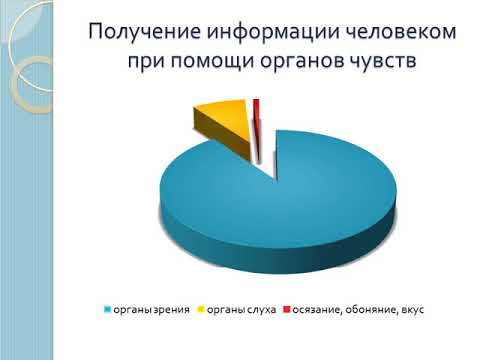 Получение информации человеком при помощи органов чувств

органы зрения
органы слуха
осязание, обоняние, вкус